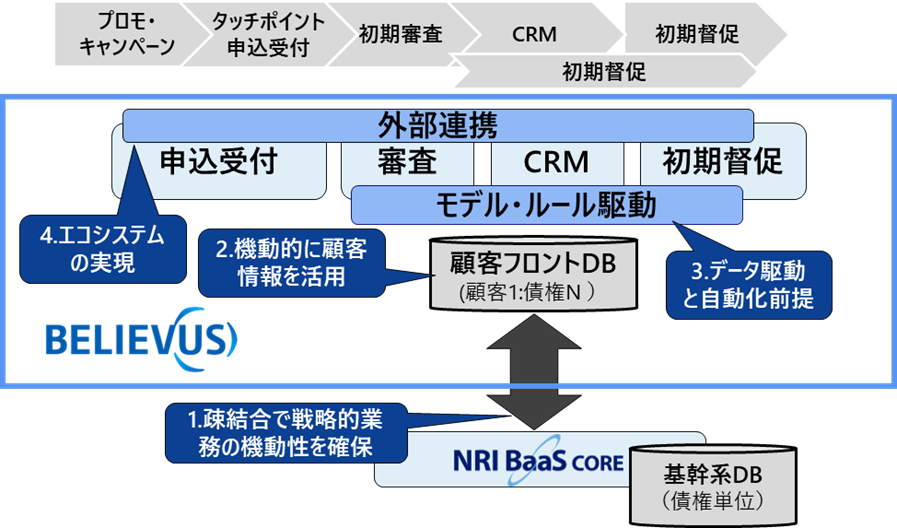 プロモ・キャンペーン

タッチポイント申込受付

初期審査

CRM

初期督促

初期督促

外部連携

申込受付

審査

CRM

初期督促

モデル・ルール駆動

4.エコシステムの実現

2.機動的に顧客情報を活用

顧客フロントDB
(顧客1:債権N )

3.データ駆動と自動化前提

BELIEVUS

1.疎結合で戦略的業務の機動性を確保

NRI BaaS CORE

基幹系DB
(債権単位)